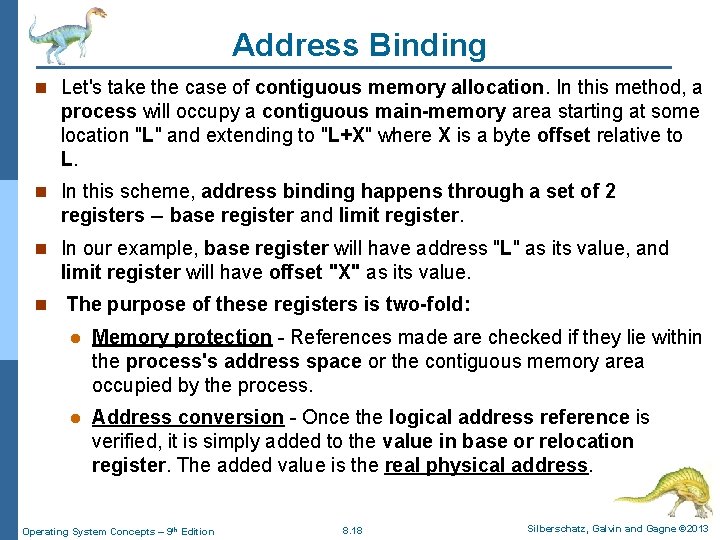 Address Binding

Let's take the case of contiguous memory allocation. In this method, a process will occupy a contiguous main-memory area starting at some location "L" and extending to "L+X" where X is a byte offset relative to L.

In this scheme, address binding happens through a set of 2 registers – base register and limit register.

In our example, base register will have address "L" as its value, and limit register will have offset "X" as its value.

The purpose of these registers is two-fold:

Memory protection - References made are checked if they lie within the process's address space or the contiguous memory area occupied by the process.

Address conversion - Once the logical address reference is verified, it is simply added to the value in base or relocation register. The added value is the real physical address.

Operating System Concepts – 9th Edition

8.18

Silberschatz, Galvin and Gagne ©2013